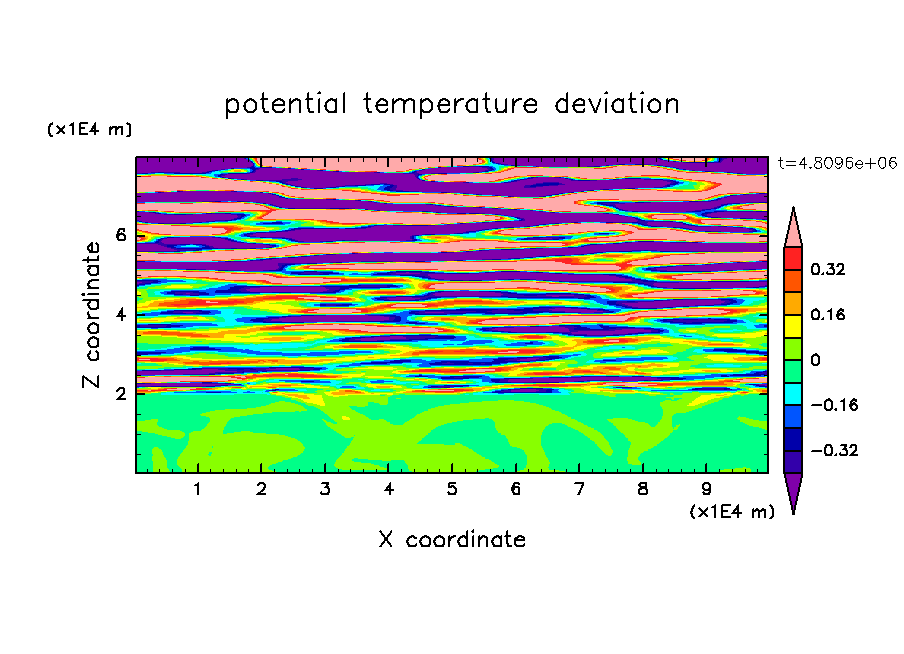 potential temperature deviation

(x1E4 m)

t=4.8096e+06

Z coordinate

6
4
2

0.32
0.16
0
−0.16
−0.32

1 2 3 4 5 6 7 8 9

(x1E4 m)

X coordinate